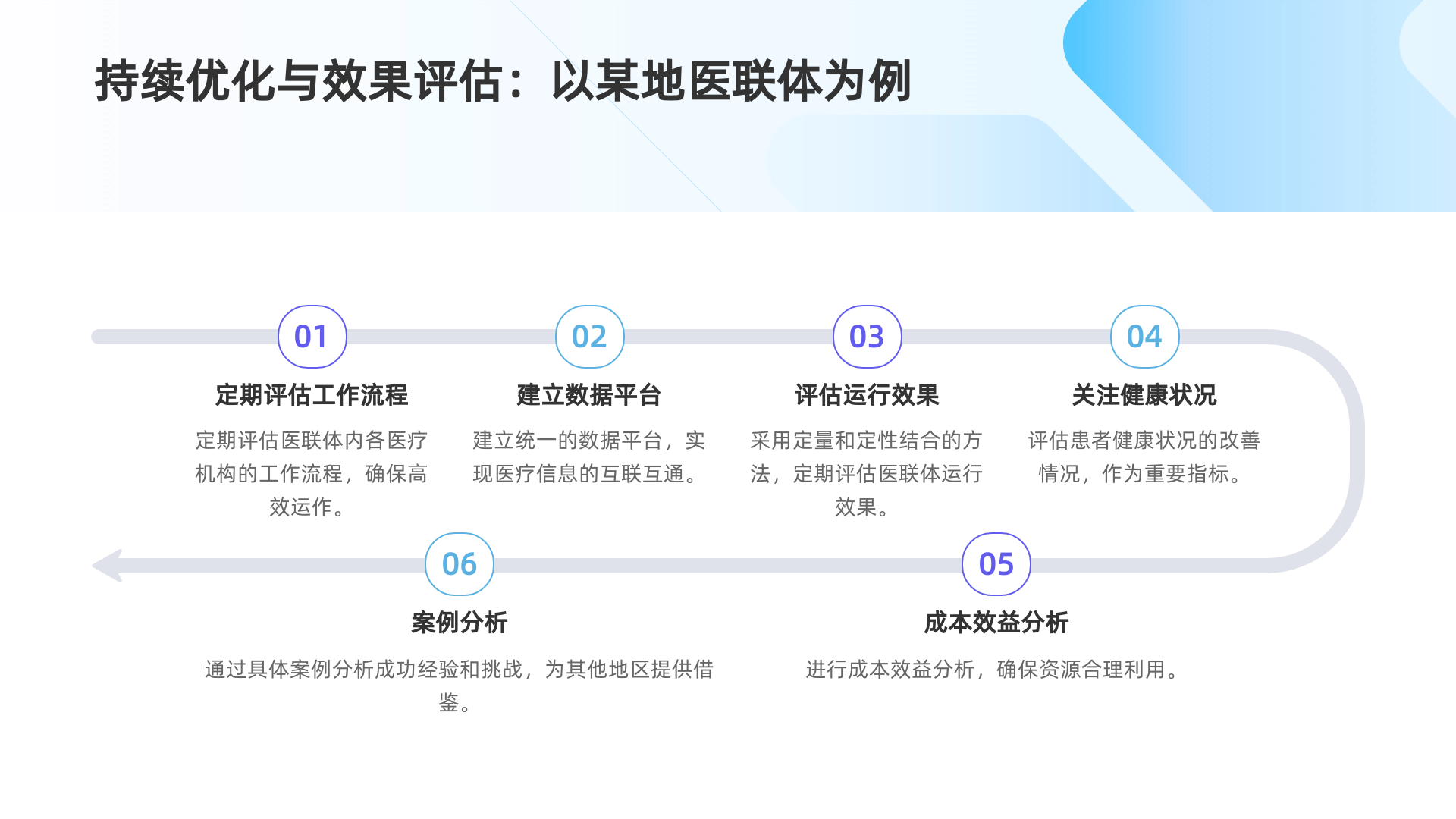 持续优化与效果评估：以某地医联体为例

01
定期评估工作流程
定期评估医联体内各医疗机构的工作流程，确保高效运作。

02
建立数据平台
建立统一的数据平台，实现医疗信息的互联互通。

03
评估运行效果
采用定量和定性结合的方法，定期评估医联体运行效果。

04
关注健康状况
评估患者健康状况的改善情况，作为重要指标。

05
成本效益分析
进行成本效益分析，确保资源合理利用。

06
案例分析
通过具体案例分析成功经验和挑战，为其他地区提供借鉴。